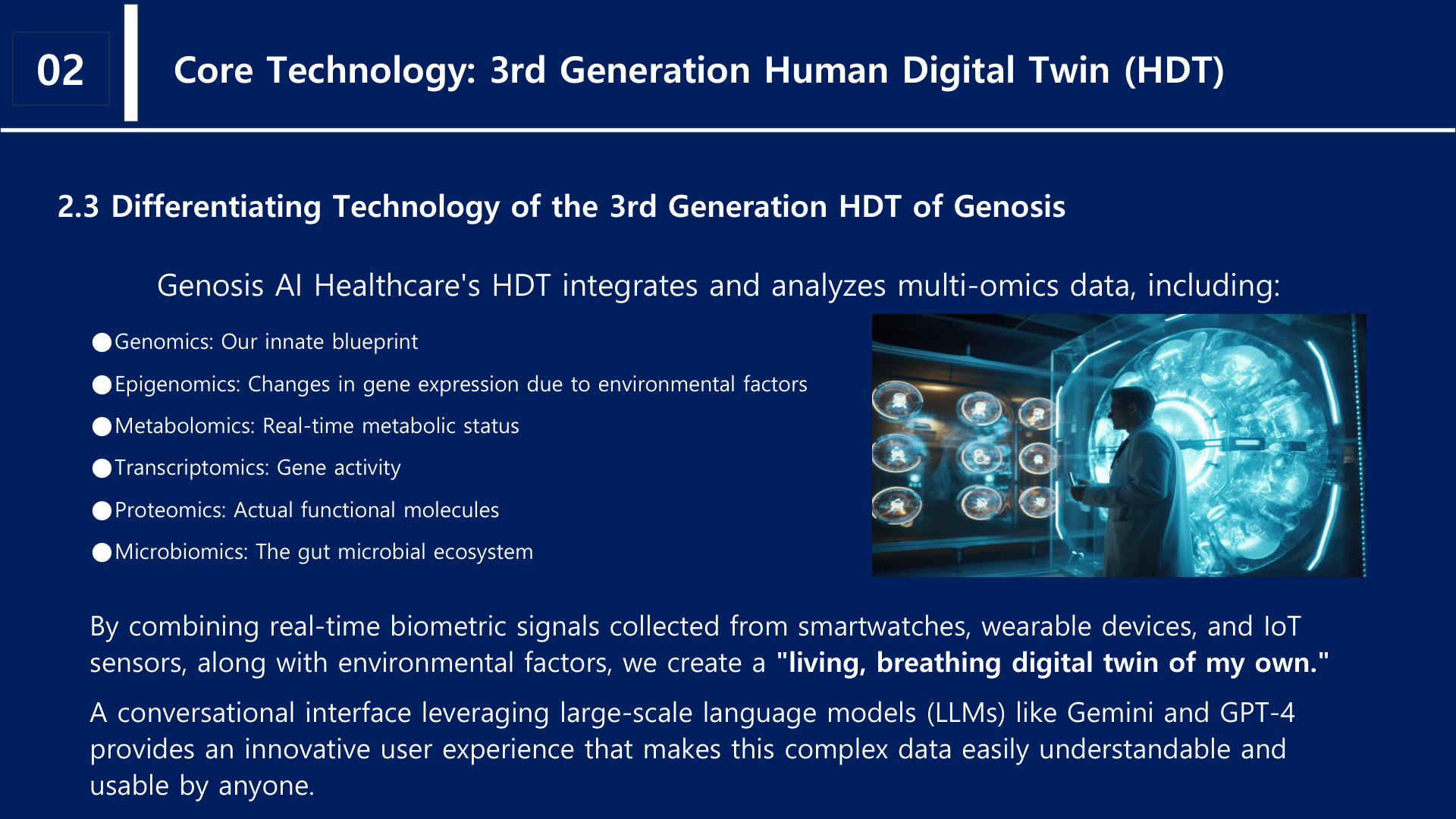 02

Core Technology: 3rd Generation Human Digital Twin (HDT)

2.3 Differentiating Technology of the 3rd Generation HDT of Genosis

Genosis AI Healthcare's HDT integrates and analyzes multi-omics data, including:

●Genomics: Our innate blueprint

●Epigenomics: Changes in gene expression due to environmental factors

●Metabolomics: Real-time metabolic status

●Transcriptomics: Gene activity

●Proteomics: Actual functional molecules

●Microbiomics: The gut microbial ecosystem

By combining real-time biometric signals collected from smartwatches, wearable devices, and IoT sensors, along with environmental factors, we create a "living, breathing digital twin of my own."

A conversational interface leveraging large-scale language models (LLMs) like Gemini and GPT-4 provides an innovative user experience that makes this complex data easily understandable and usable by anyone.